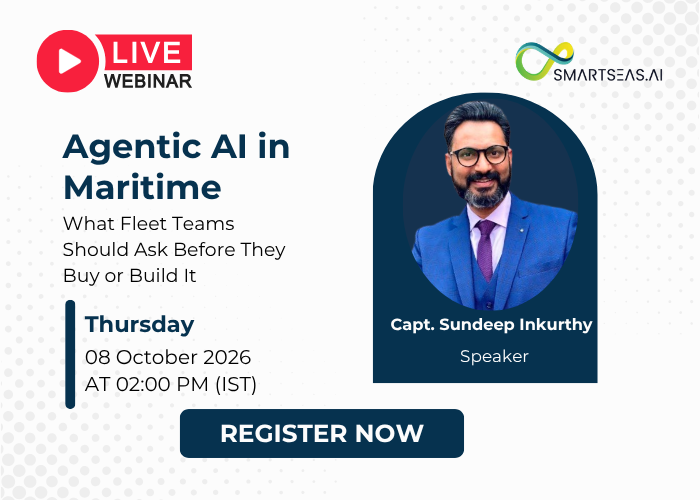 LIVE
WEBINAR

SMARTSEAS.AI

Agentic AI in Maritime

What Fleet Teams Should Ask Before They Buy or Build It

Thursday
08 October 2026
AT 02:00 PM (IST)

Capt. Sundeep Inkurthy
Speaker

REGISTER NOW